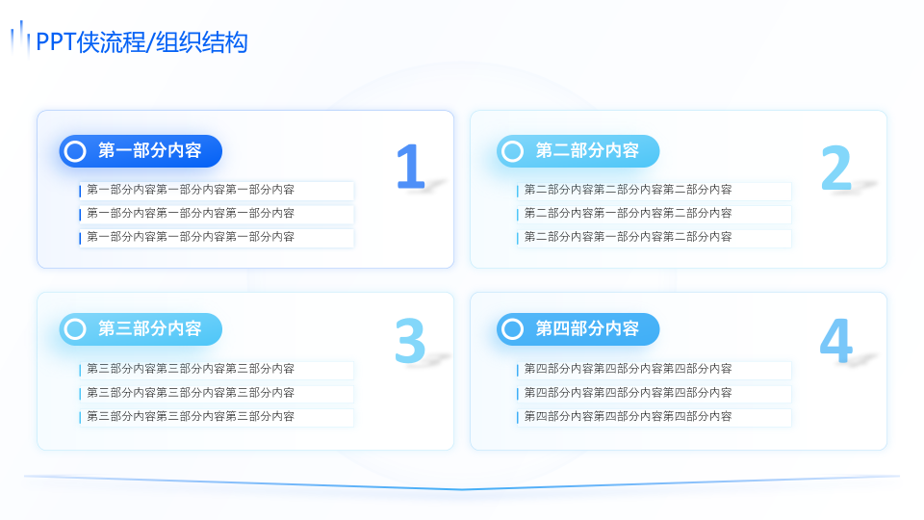 PPT侠流程/组织结构

第一部分内容

1

第一部分内容第一部分内容第一部分内容
第一部分内容第一部分内容第一部分内容
第一部分内容第一部分内容第一部分内容

第二部分内容

2

第二部分内容第二部分内容第二部分内容
第二部分内容第一部分内容第二部分内容
第二部分内容第一部分内容第二部分内容

第三部分内容

3

第三部分内容第三部分内容第三部分内容
第三部分内容第三部分内容第三部分内容
第三部分内容第三部分内容第三部分内容

第四部分内容

4

第四部分内容第四部分内容第四部分内容
第四部分内容第四部分内容第四部分内容
第四部分内容第四部分内容第四部分内容